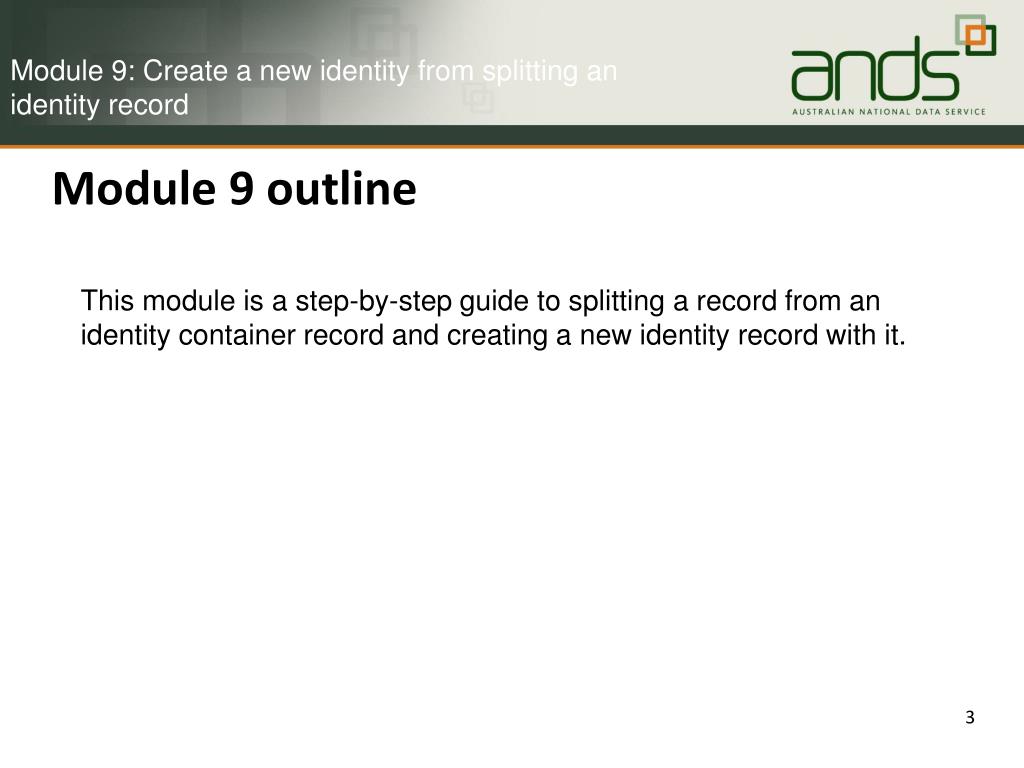 Module 9: Create a new identity from splitting an identity record

ands
AUSTRALIAN NATIONAL DATA SERVICE

Module 9 outline

This module is a step-by-step guide to splitting a record from an identity container record and creating a new identity record with it.

3